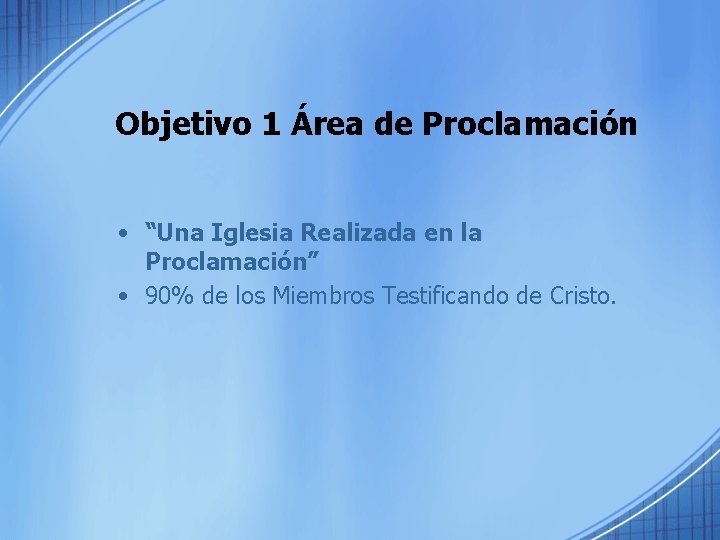 Objetivo 1 Área de Proclamación

• “Una Iglesia Realizada en la Proclamación”
• 90% de los Miembros Testificando de Cristo.